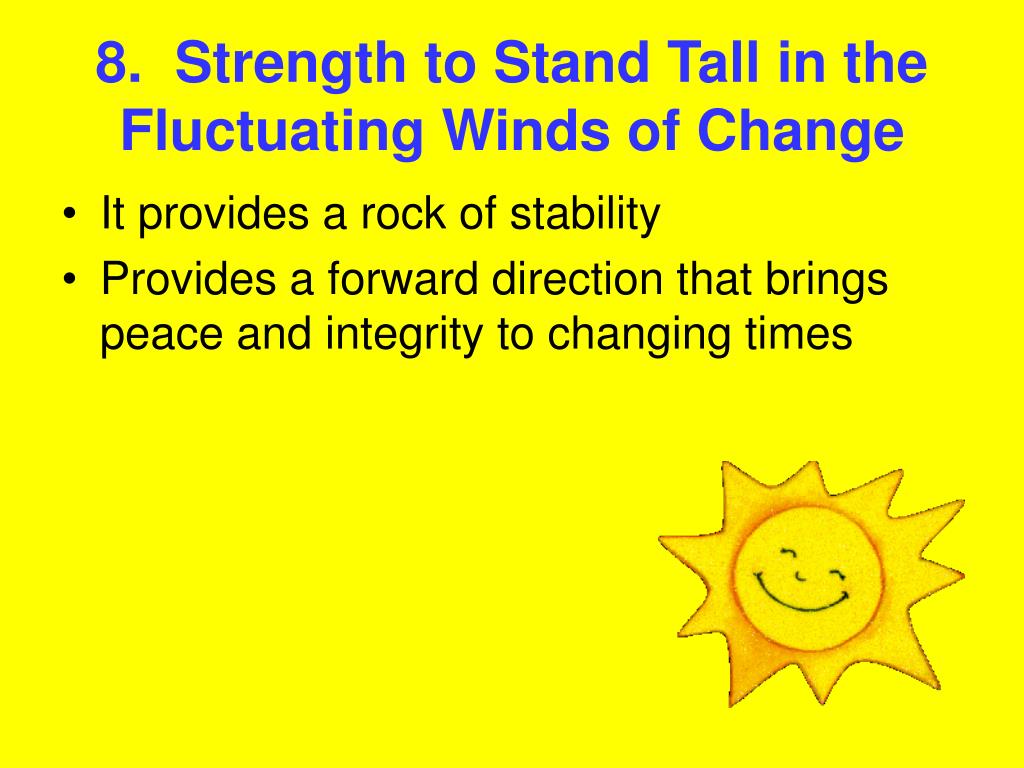 8. Strength to Stand Tall in the Fluctuating Winds of Change

• It provides a rock of stability
• Provides a forward direction that brings peace and integrity to changing times